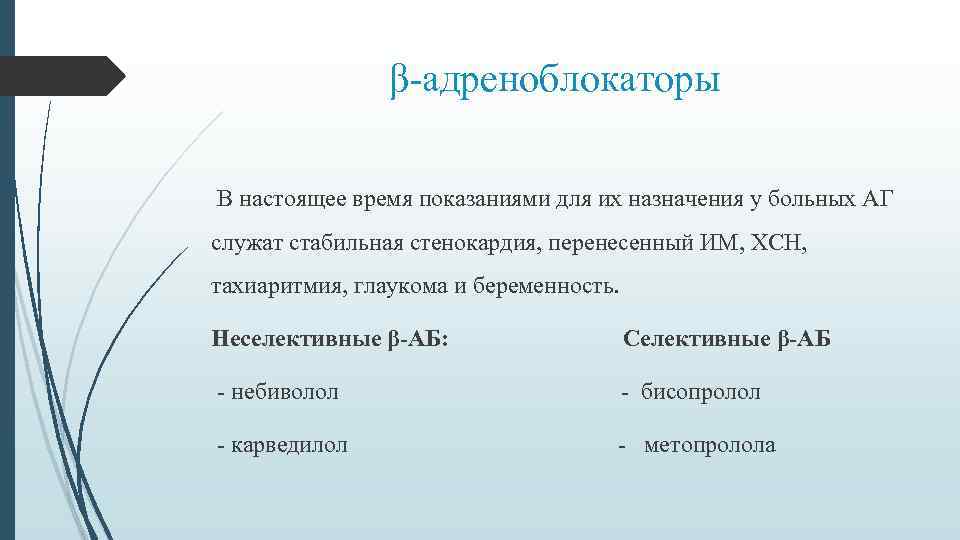 β-адреноблокаторы

В настоящее время показаниями для их назначения у больных АГ служат стабильная стенокардия, перенесенный ИМ, ХСН, тахиаритмия, глаукома и беременность.

Неселективные β-АБ:

- небиволол

- карведилол

Селективные β-АБ

- бисопролол

- метопролола